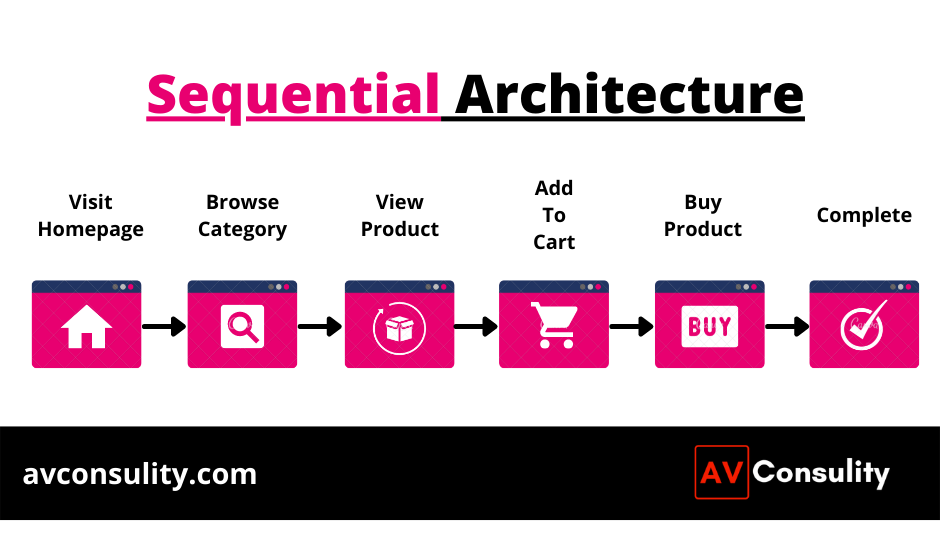 Sequential Architecture

Visit Homepage

Browse Category

View Product

Add To Cart

Buy Product

Complete

BUY

avconsulity.com

AV Consulity